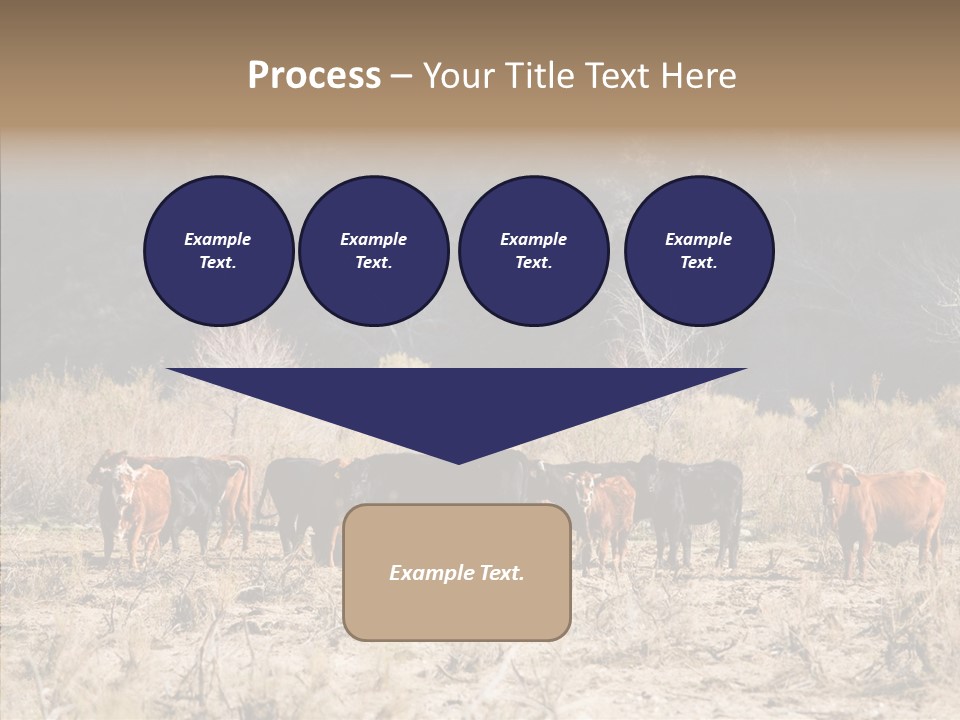 Process – Your Title Text Here

Example Text.

Example Text.

Example Text.

Example Text.

Example Text.